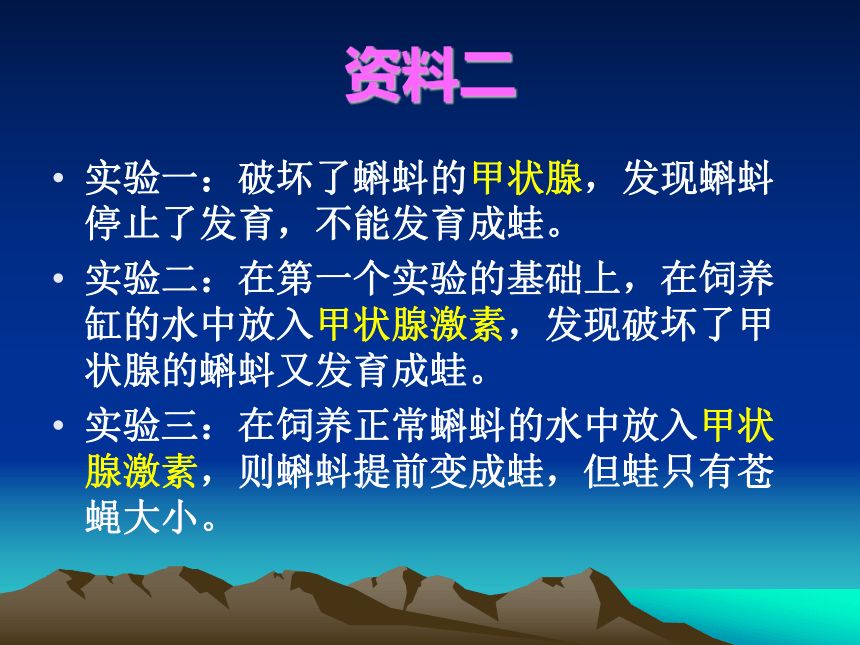 资料二

• 实验一：破坏了蝌蚪的甲状腺，发现蝌蚪停止了发育，不能发育成蛙。

• 实验二：在第一个实验的基础上，在饲养缸的水中放入甲状腺激素，发现破坏了甲状腺的蝌蚪又发育成蛙。

• 实验三：在饲养正常蝌蚪的水中放入甲状腺激素，则蝌蚪提前变成蛙，但蛙只有苍蝇大小。